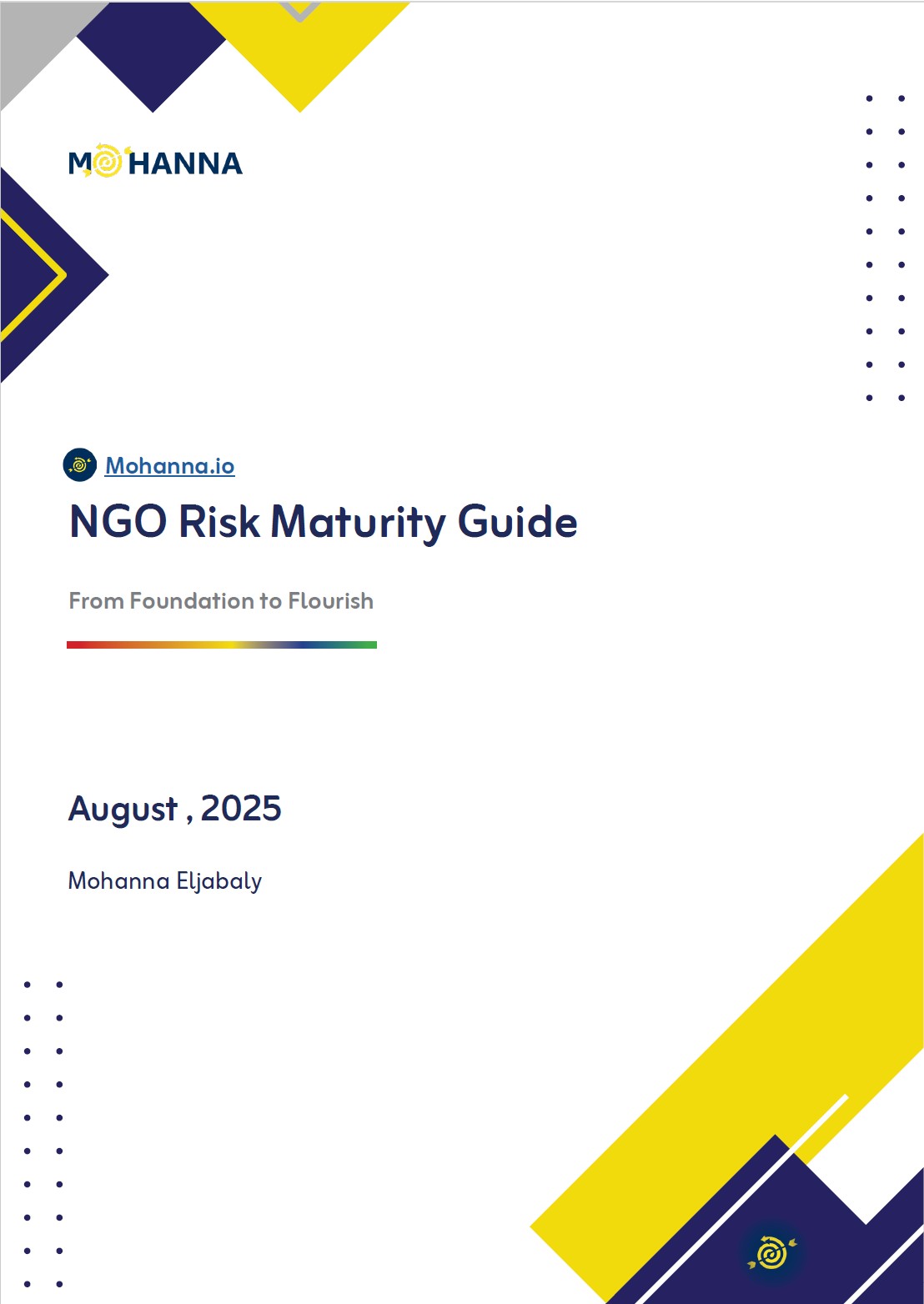 MOHANNA

Mohanna.io

NGO Risk Maturity Guide

From Foundation to Flourish

August , 2025

Mohanna Eljabaly